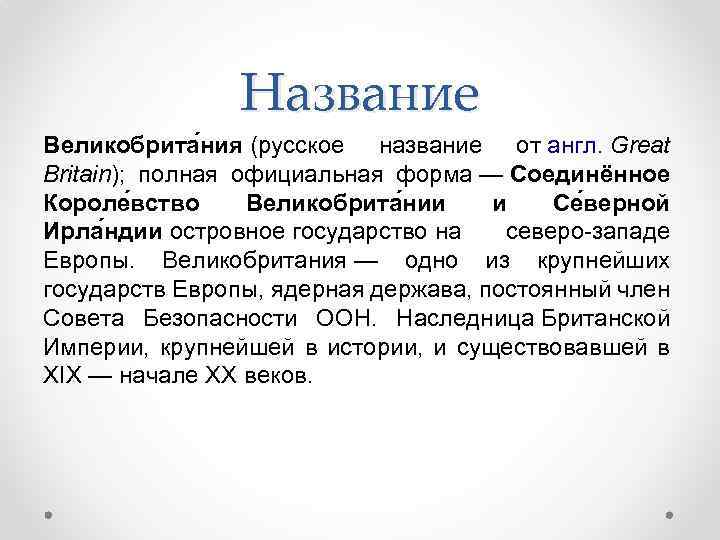 Название

Великобрита́ния (русское название от англ. Great Britain); полная официальная форма — Соединённое Короле́вство Великобрита́нии и Се́верной Ирла́ндии островное государство на северо-западе Европы. Великобритания — одно из крупнейших государств Европы, ядерная держава, постоянный член Совета Безопасности ООН. Наследница Британской Империи, крупнейшей в истории, и существовавшей в XIX — начале XX веков.